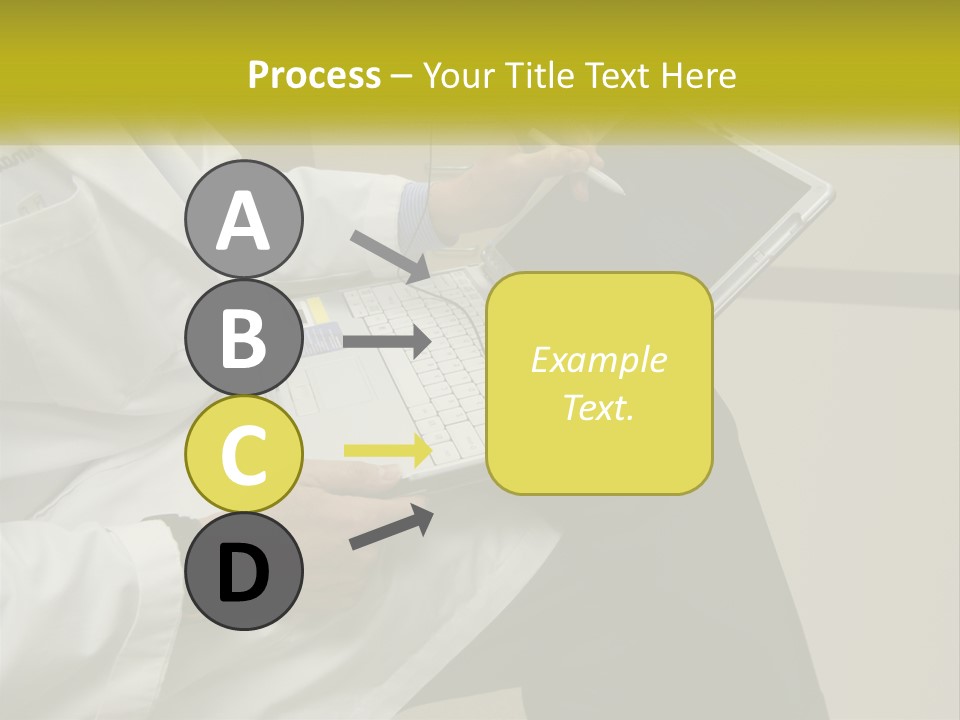 Process – Your Title Text Here

A

B

C

D

Example Text.